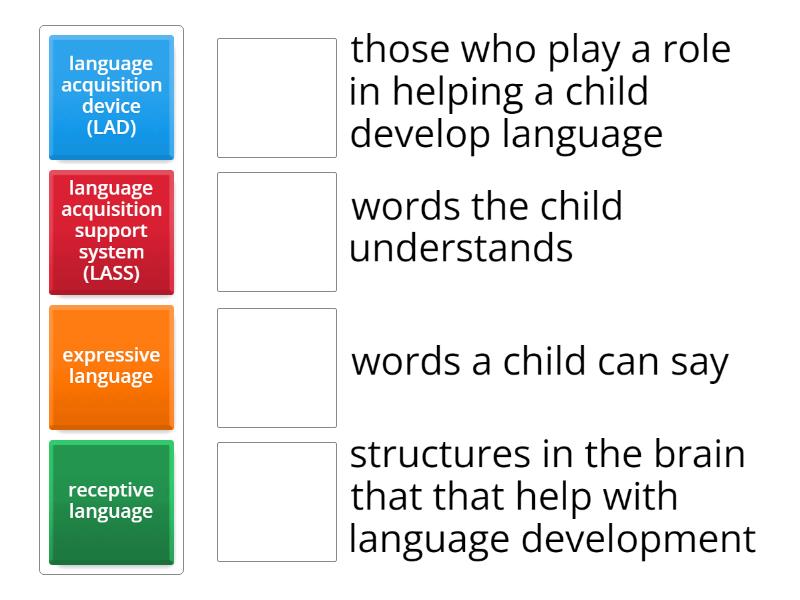 language acquisition device (LAD)

language acquisition support system (LASS)

expressive language

receptive language

those who play a role in helping a child develop language

words the child understands

words a child can say

structures in the brain that that help with language development